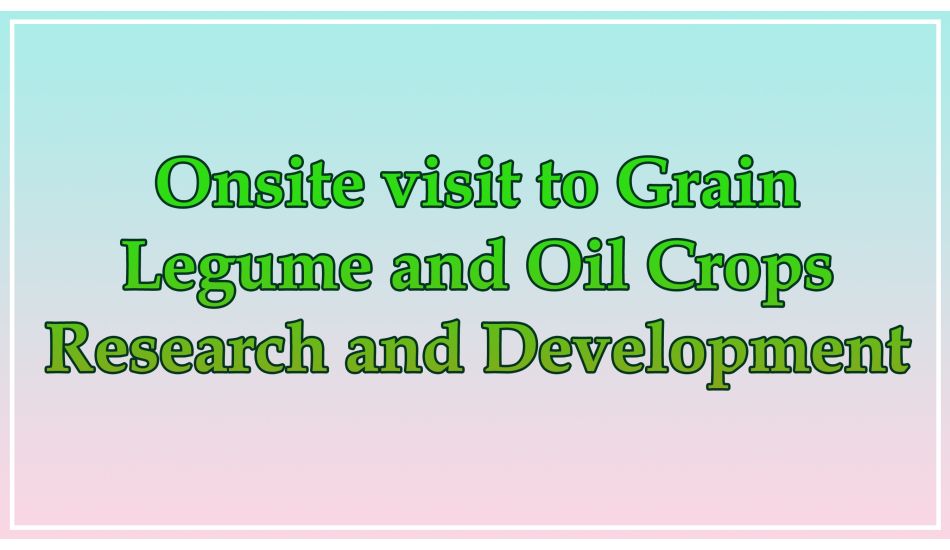 Onsite visit to Grain Legume and Oil Crops Research and Development